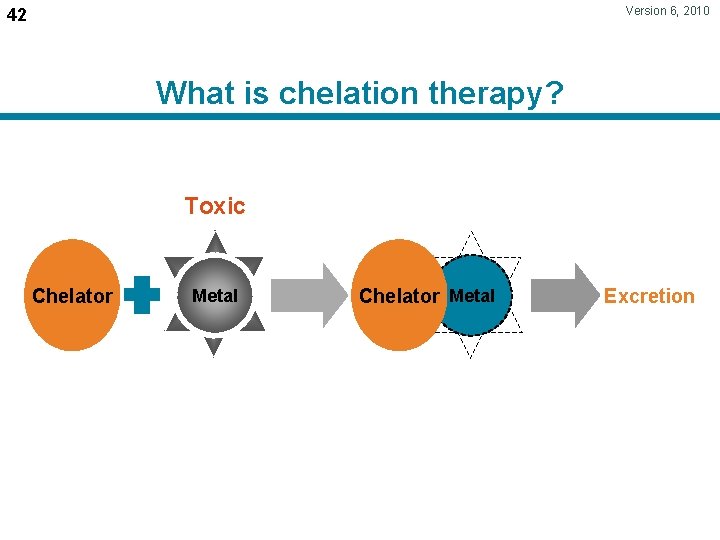 42

Version 6, 2010

What is chelation therapy?

Toxic

Chelator

Metal

Chelator

Metal

Excretion